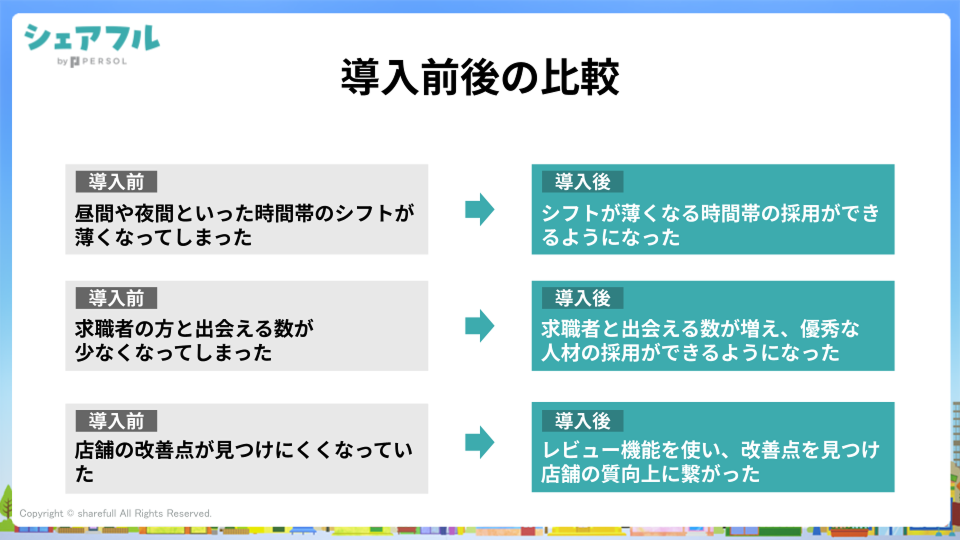 シェアフル
by PERSOL

導入前後の比較

導入前
昼間や夜間といった時間帯のシフトが薄くなってしまった

導入後
シフトが薄くなる時間帯の採用ができるようになった

導入前
求職者の方と出会える数が少なくなってしまった

導入後
求職者と出会える数が増え、優秀な人材の採用ができるようになった

導入前
店舗の改善点が見つけにくくなっていた

導入後
レビュー機能を使い、改善点を見つけ店舗の質向上に繋がった

Copyright © sharefull All Rights Reserved.